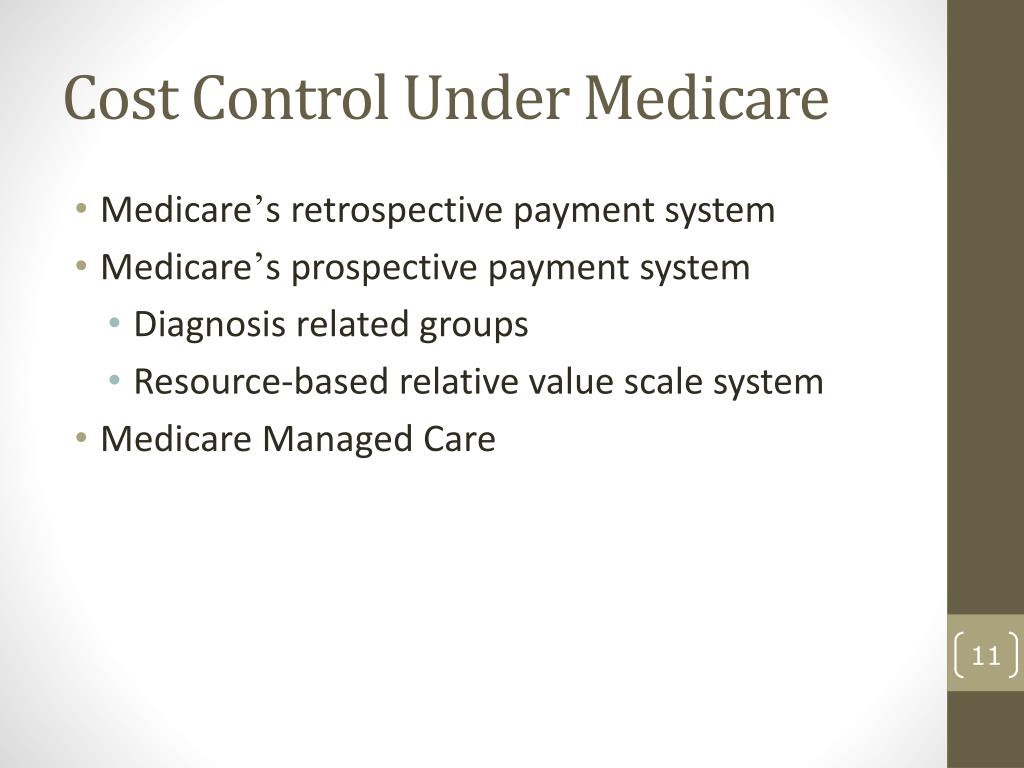 Cost Control Under Medicare

• Medicare's retrospective payment system
• Medicare's prospective payment system
  • Diagnosis related groups
  • Resource-based relative value scale system
• Medicare Managed Care

11